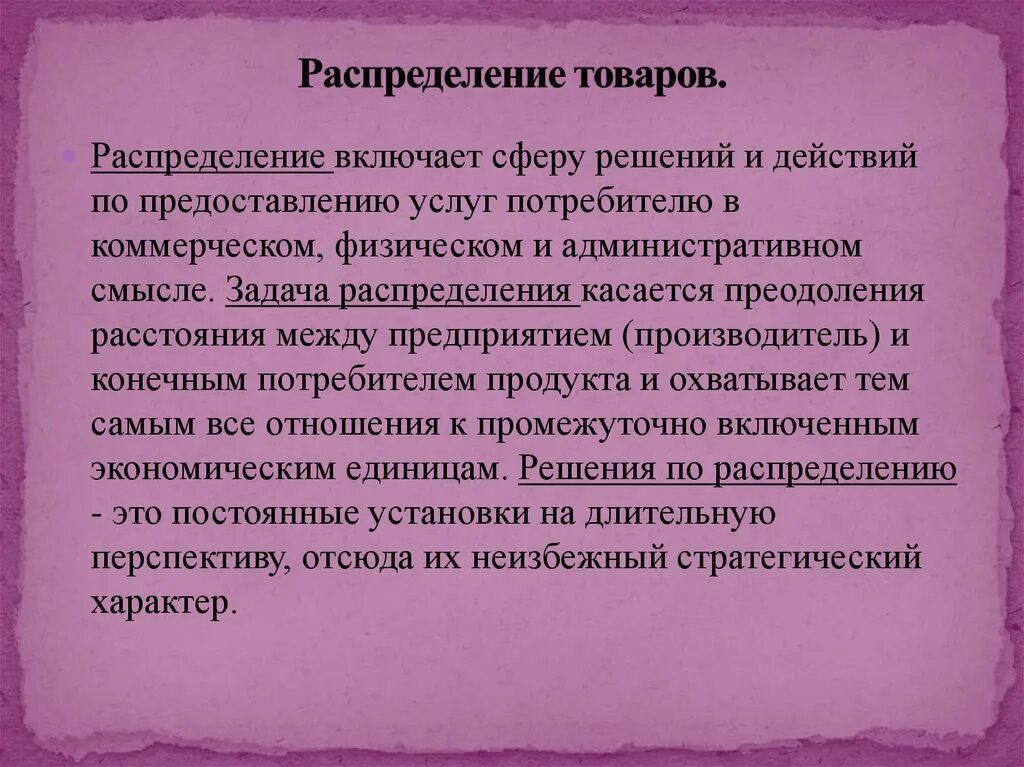 Распределение товаров.

Распределение включает сферу решений и действий по предоставлению услуг потребителю в коммерческом, физическом и административном смысле. Задача распределения касается преодоления расстояния между предприятием (производитель) и конечным потребителем продукта и охватывает тем самым все отношения к промежуточно включенным экономическим единицам. Решения по распределению - это постоянные установки на длительную перспективу, отсюда их неизбежный стратегический характер.